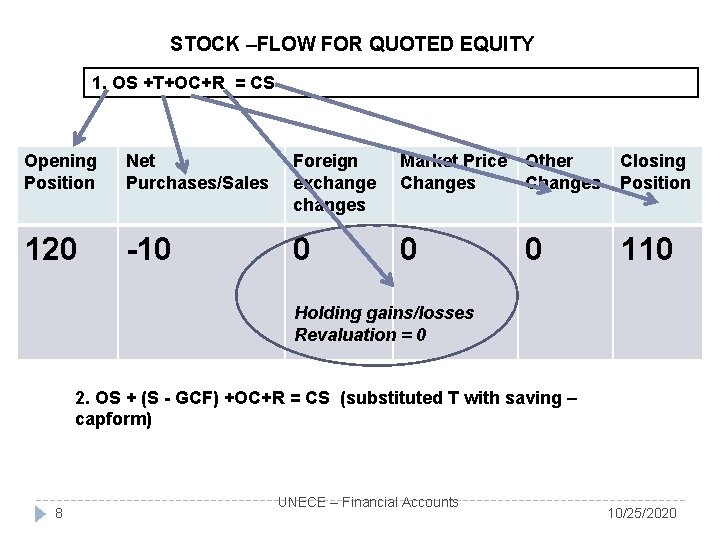 STOCK –FLOW FOR QUOTED EQUITY

1. OS +T+OC+R = CS

| Opening Position | Net Purchases/Sales | Foreign exchange changes | Market Price Changes | Other Changes | Closing Position |
|---|---|---|---|---|---|
| 120 | -10 | 0 | 0 | 0 | 110 |

Holding gains/losses
Revaluation = 0

2. OS + (S - GCF) +OC+R = CS (substituted T with saving – capform)

8

UNECE – Financial Accounts

10/25/2020